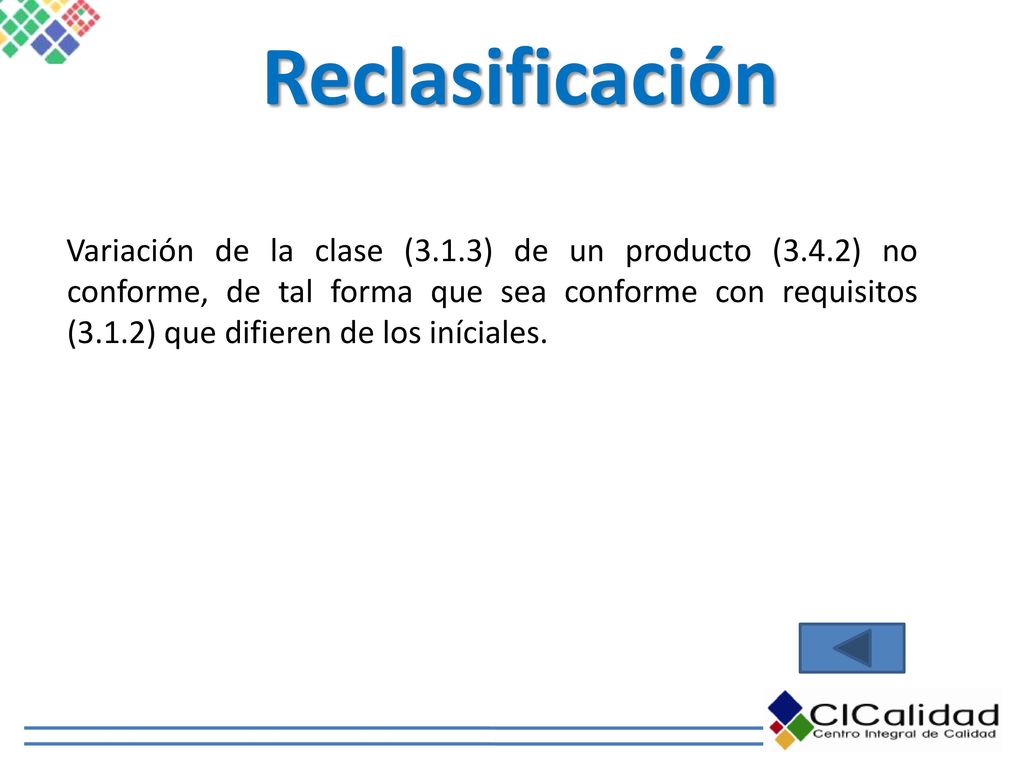 Reclasificación

Variación de la clase (3.1.3) de un producto (3.4.2) no conforme, de tal forma que sea conforme con requisitos (3.1.2) que difieren de los iníciales.

CICalidad
Centro Integral de Calidad